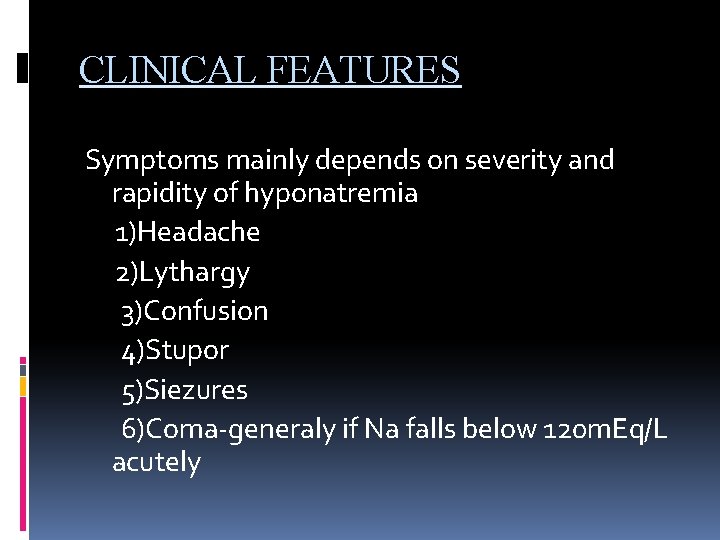 CLINICAL FEATURES

Symptoms mainly depends on severity and rapidity of hyponatremia

1)Headache

2)Lythargy

3)Confusion

4)Stupor

5)Siezures

6)Coma-generaly if Na falls below 120mEq/L acutely